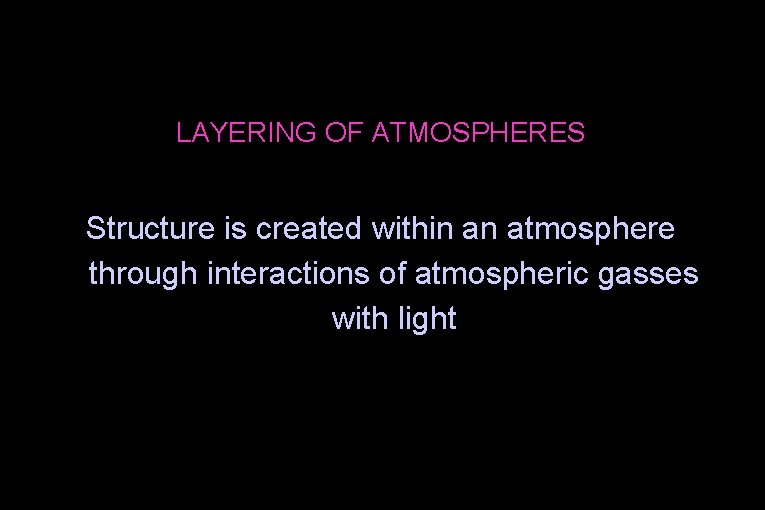 LAYERING OF ATMOSPHERES

Structure is created within an atmosphere through interactions of atmospheric gasses with light